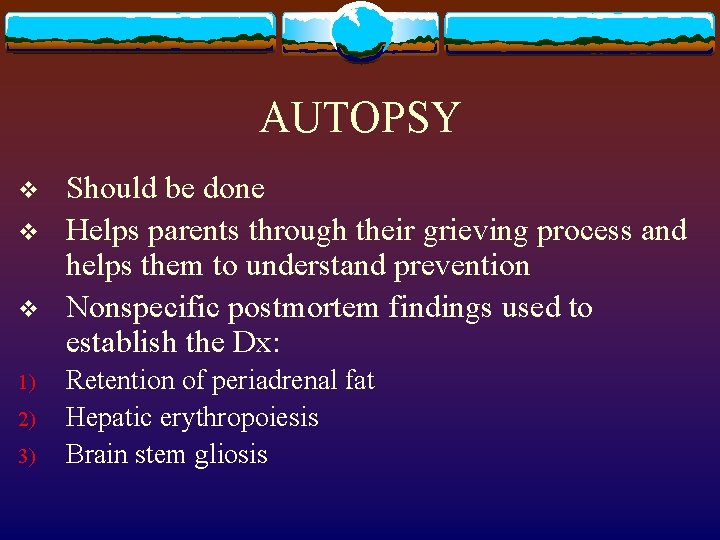 AUTOPSY

❖ Should be done

❖ Helps parents through their grieving process and helps them to understand prevention

❖ Nonspecific postmortem findings used to establish the Dx:

1) Retention of periadrenal fat

2) Hepatic erythropoiesis

3) Brain stem gliosis